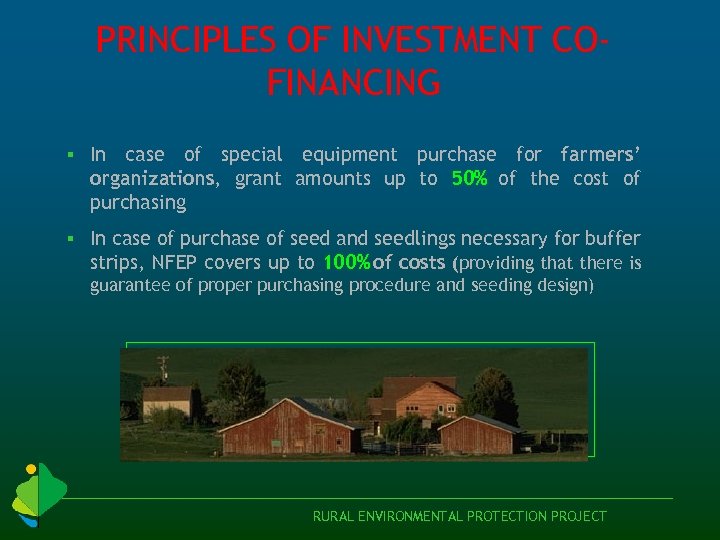 PRINCIPLES OF INVESTMENT CO-FINANCING

▪ In case of special equipment purchase for farmers' organizations, grant amounts up to 50% of the cost of purchasing

▪ In case of purchase of seed and seedlings necessary for buffer strips, NFEP covers up to 100% of costs (providing that there is guarantee of proper purchasing procedure and seeding design)

RURAL ENVIRONMENTAL PROTECTION PROJECT